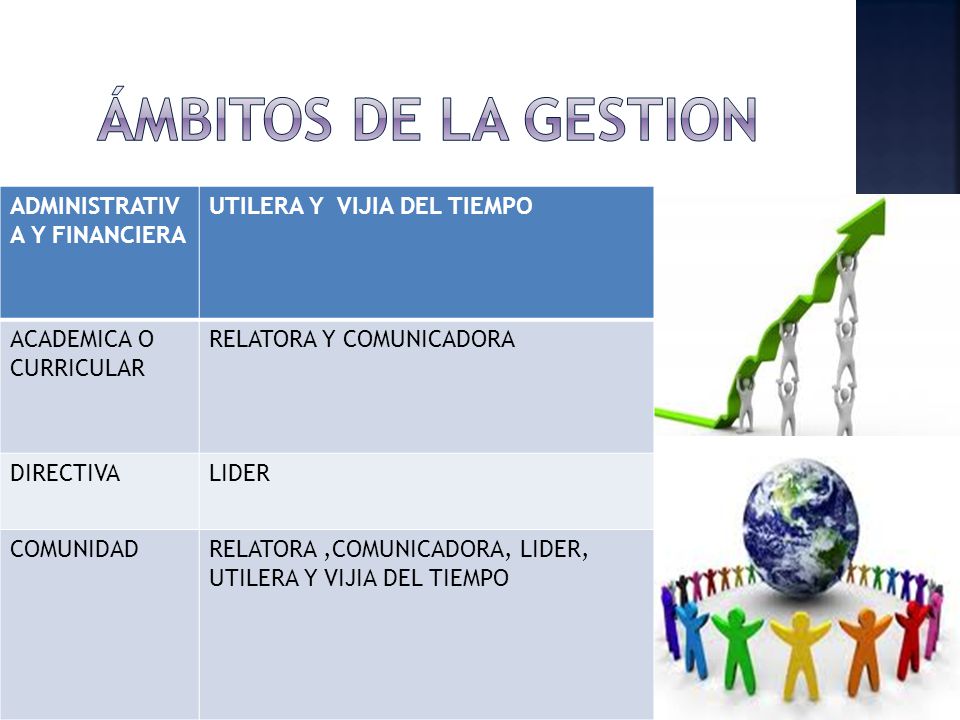 ÁMBITOS DE LA GESTION

| ADMINISTRATIVA Y FINANCIERA | UTILERA Y VIJIA DEL TIEMPO |
|---|---|
| ACADEMICA O CURRICULAR | RELATORA Y COMUNICADORA |
| DIRECTIVA | LIDER |
| COMUNIDAD | RELATORA ,COMUNICADORA, LIDER, UTILERA Y VIJIA DEL TIEMPO |